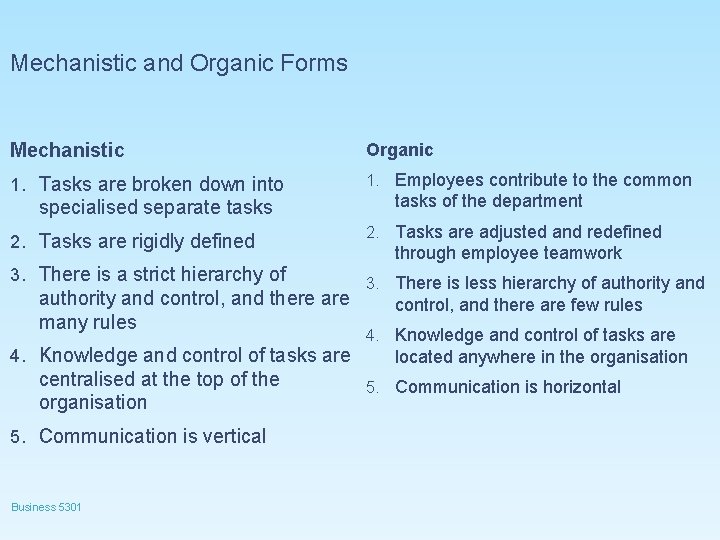 Mechanistic and Organic Forms

Mechanistic

1. Tasks are broken down into specialised separate tasks
2. Tasks are rigidly defined
3. There is a strict hierarchy of authority and control, and there are many rules
4. Knowledge and control of tasks are centralised at the top of the organisation
5. Communication is vertical

Organic

1. Employees contribute to the common tasks of the department
2. Tasks are adjusted and redefined through employee teamwork
3. There is less hierarchy of authority and control, and there are few rules
4. Knowledge and control of tasks are located anywhere in the organisation
5. Communication is horizontal

Business 5301